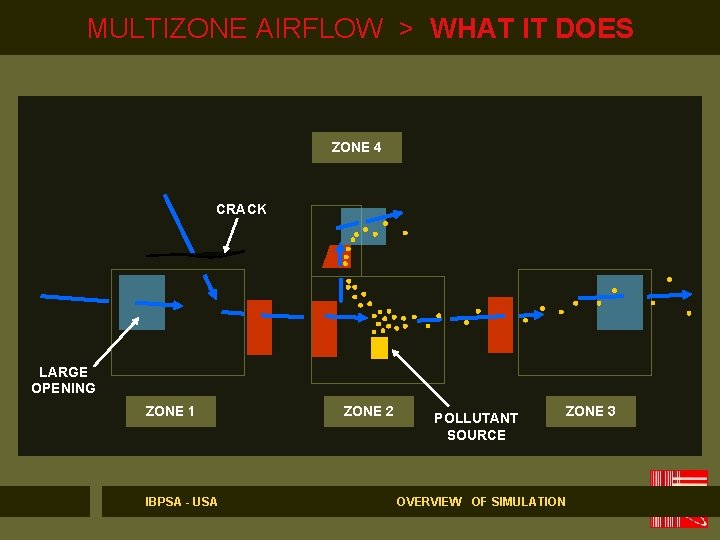 MULTIZONE AIRFLOW > WHAT IT DOES

ZONE 4

CRACK

LARGE OPENING

ZONE 1

ZONE 2

POLLUTANT SOURCE

ZONE 3

IBPSA - USA

OVERVIEW OF SIMULATION